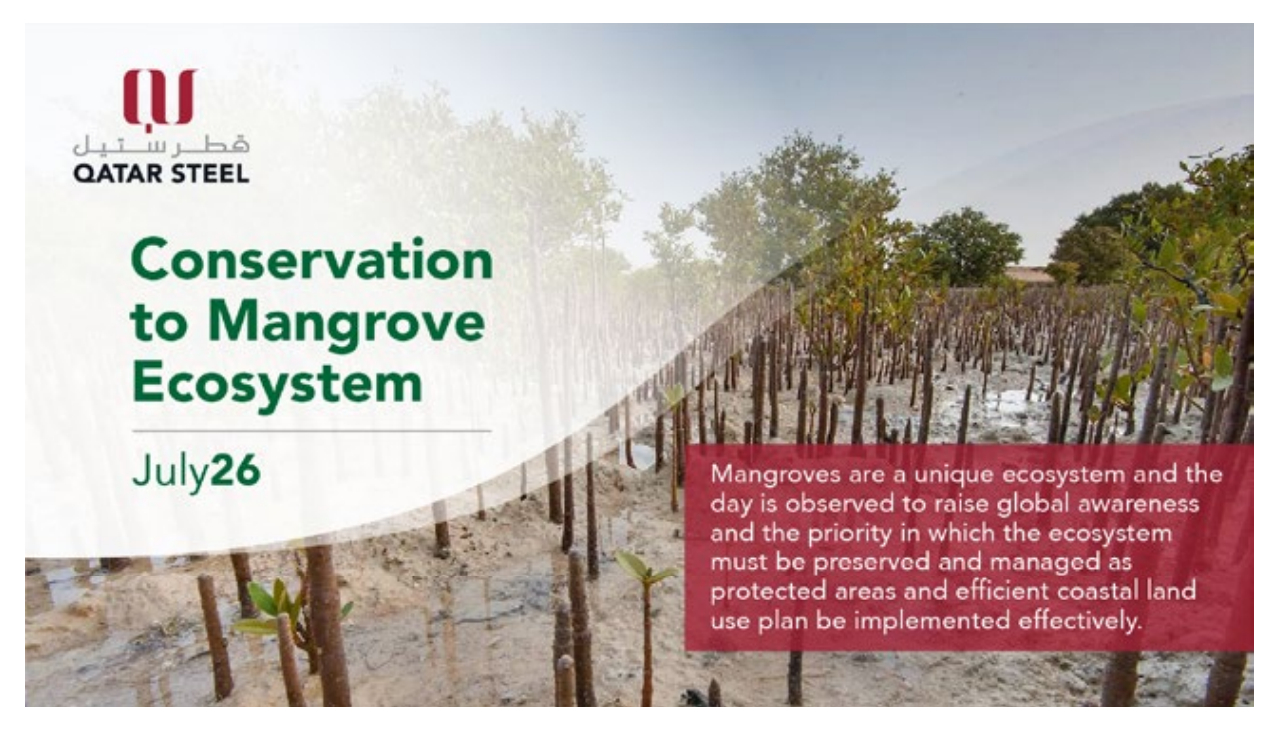 قطر ستيل
QATAR STEEL

Conservation to Mangrove Ecosystem

July26

Mangroves are a unique ecosystem and the day is observed to raise global awareness and the priority in which the ecosystem must be preserved and managed as protected areas and efficient coastal land use plan be implemented effectively.